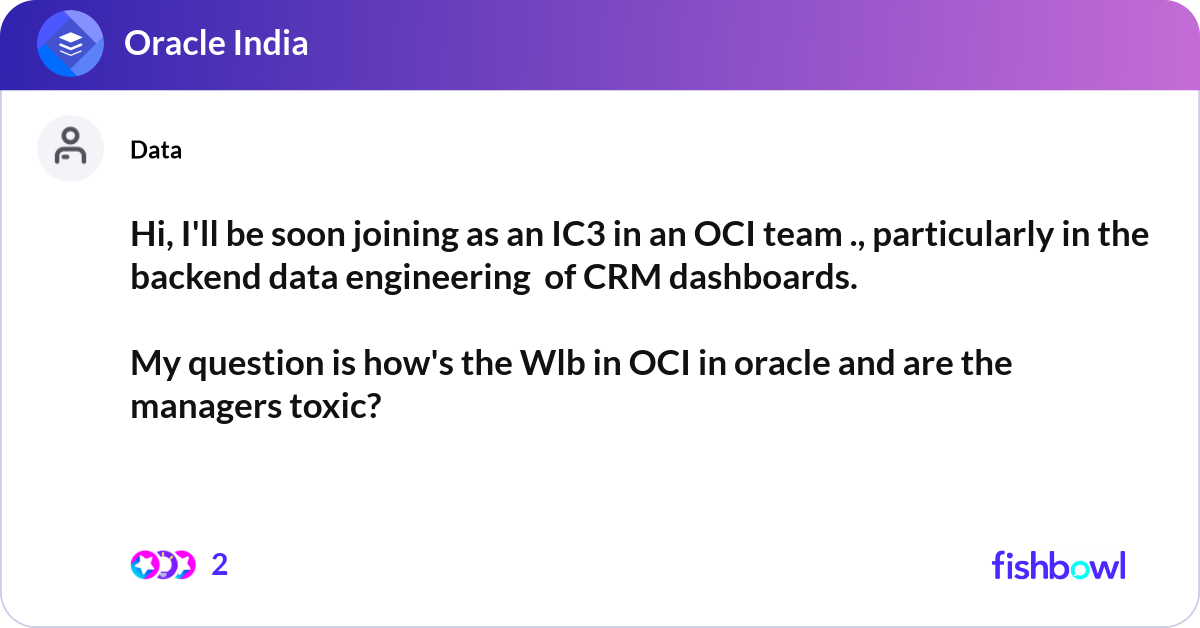 Oracle India

Data

Hi, I'll be soon joining as an IC3 in an OCI team ., particularly in the backend data engineering of CRM dashboards.

My question is how's the Wlb in OCI in oracle and are the managers toxic?

2

fishbowl